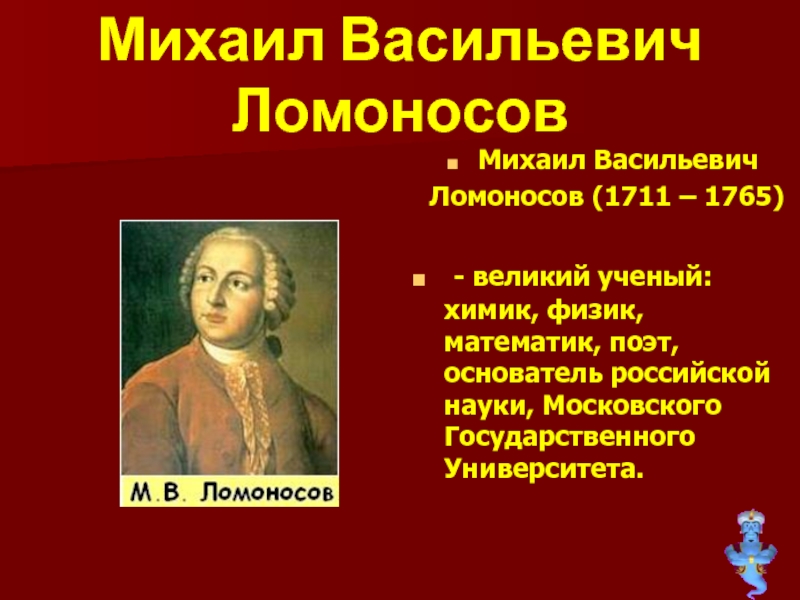 Михаил Васильевич Ломоносов

Михаил Васильевич Ломоносов (1711 – 1765)

- великий ученый: химик, физик, математик, поэт, основатель российской науки, Московского Государственного Университета.

М.В. Ломоносов